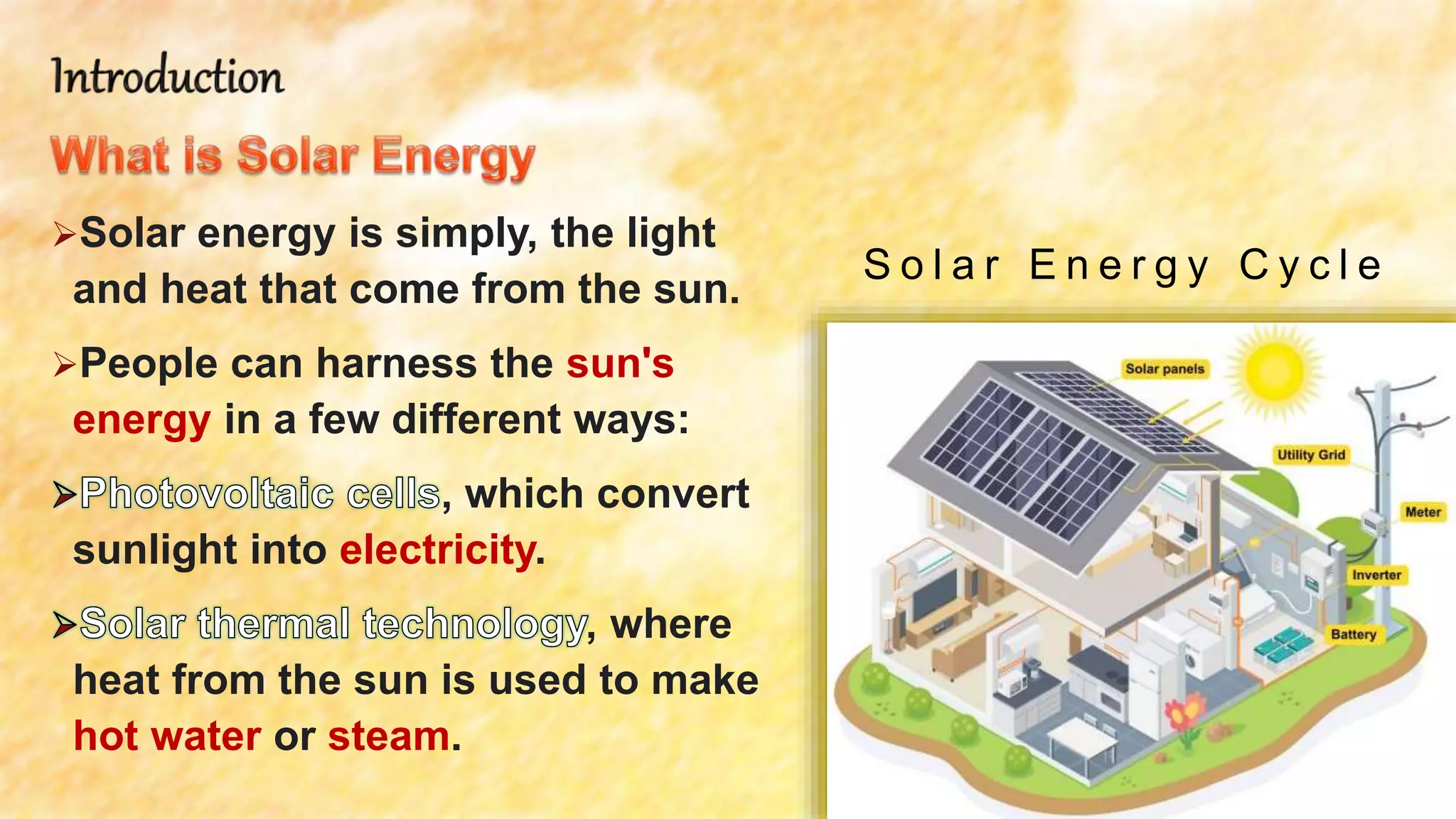 Introduction

What is Solar Energy

➢Solar energy is simply, the light and heat that come from the sun.

➢People can harness the sun's energy in a few different ways:

➢Photovoltaic cells, which convert sunlight into electricity.

➢Solar thermal technology, where heat from the sun is used to make hot water or steam.

Solar Energy Cycle

Solar panels

Utility Grid

Meter

Inverter

Battery